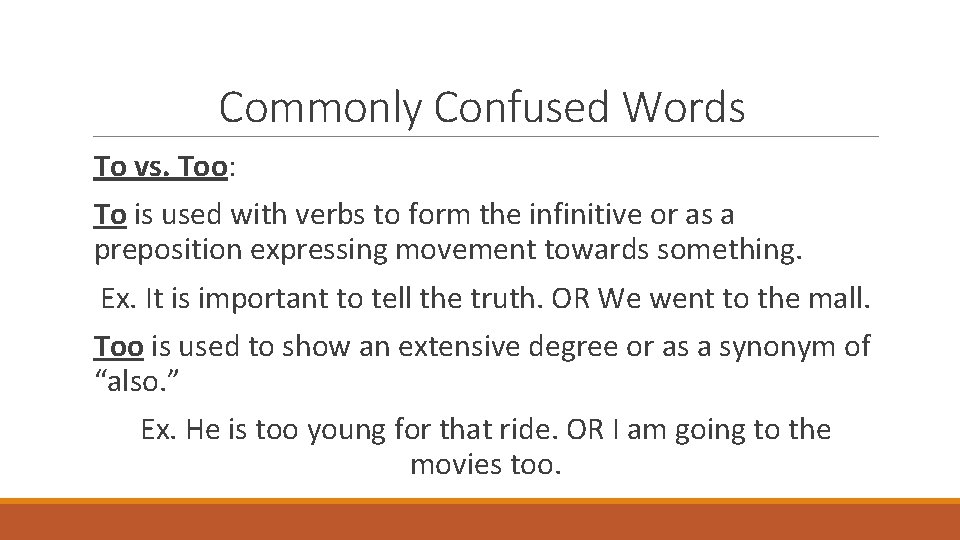 Commonly Confused Words

To vs. Too:

To is used with verbs to form the infinitive or as a preposition expressing movement towards something.

Ex. It is important to tell the truth. OR We went to the mall.

Too is used to show an extensive degree or as a synonym of “also.”

Ex. He is too young for that ride. OR I am going to the movies too.